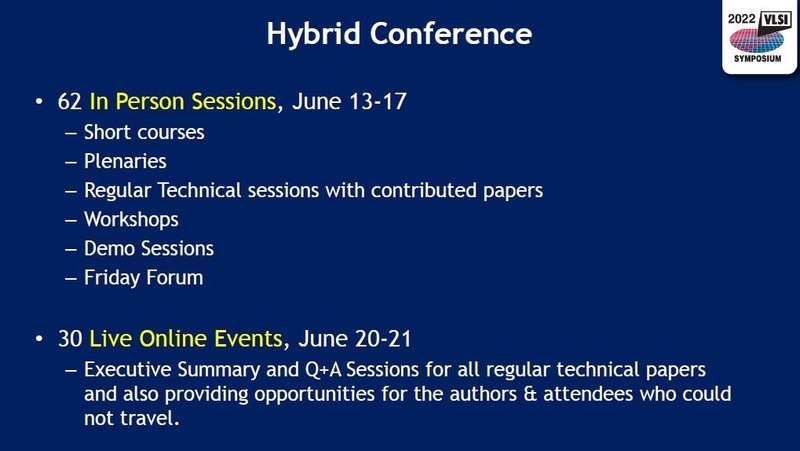 Hybrid Conference

2022 VLSI SYMPOSIUM

• 62 In Person Sessions, June 13-17
– Short courses
– Plenaries
– Regular Technical sessions with contributed papers
– Workshops
– Demo Sessions
– Friday Forum

• 30 Live Online Events, June 20-21
– Executive Summary and Q+A Sessions for all regular technical papers and also providing opportunities for the authors & attendees who could not travel.